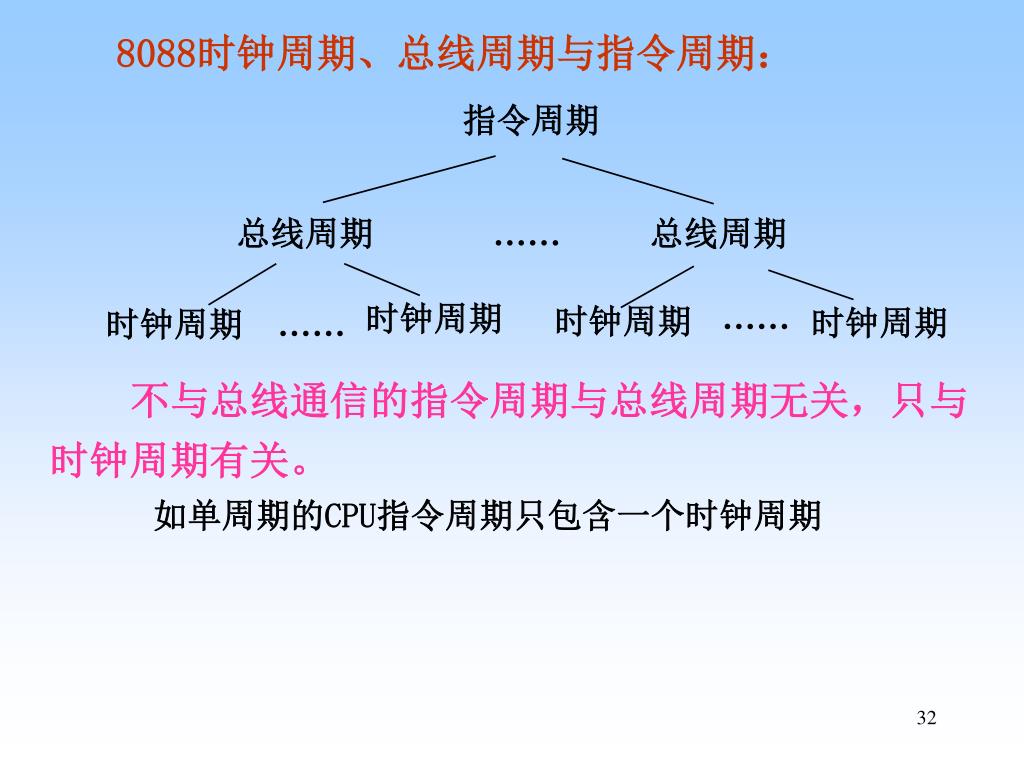 8088时钟周期、总线周期与指令周期：

指令周期

总线周期 …… 总线周期

时钟周期 …… 时钟周期 时钟周期 …… 时钟周期

不与总线通信的指令周期与总线周期无关，只与时钟周期有关。

如单周期的CPU指令周期只包含一个时钟周期

32